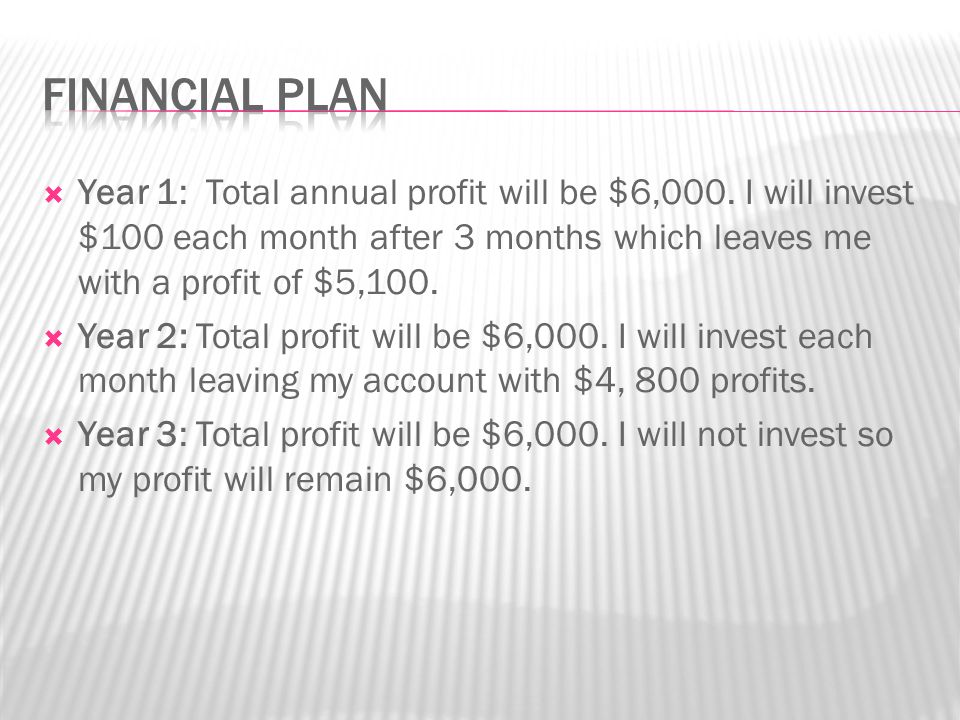 FINANCIAL PLAN

Year 1: Total annual profit will be \$6,000. I will invest \$100 each month after 3 months which leaves me with a profit of \$5,100.

Year 2: Total profit will be \$6,000. I will invest each month leaving my account with \$4, 800 profits.

Year 3: Total profit will be \$6,000. I will not invest so my profit will remain \$6,000.